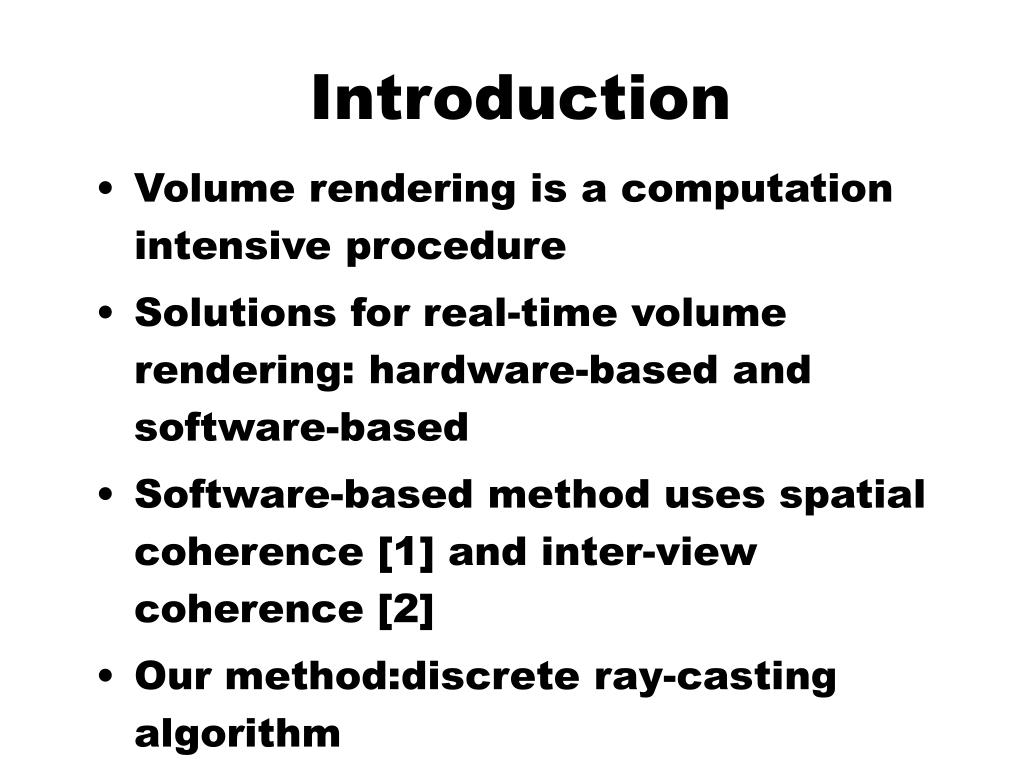 Introduction

• Volume rendering is a computation intensive procedure

• Solutions for real-time volume rendering: hardware-based and software-based

• Software-based method uses spatial coherence [1] and inter-view coherence [2]

• Our method:discrete ray-casting algorithm